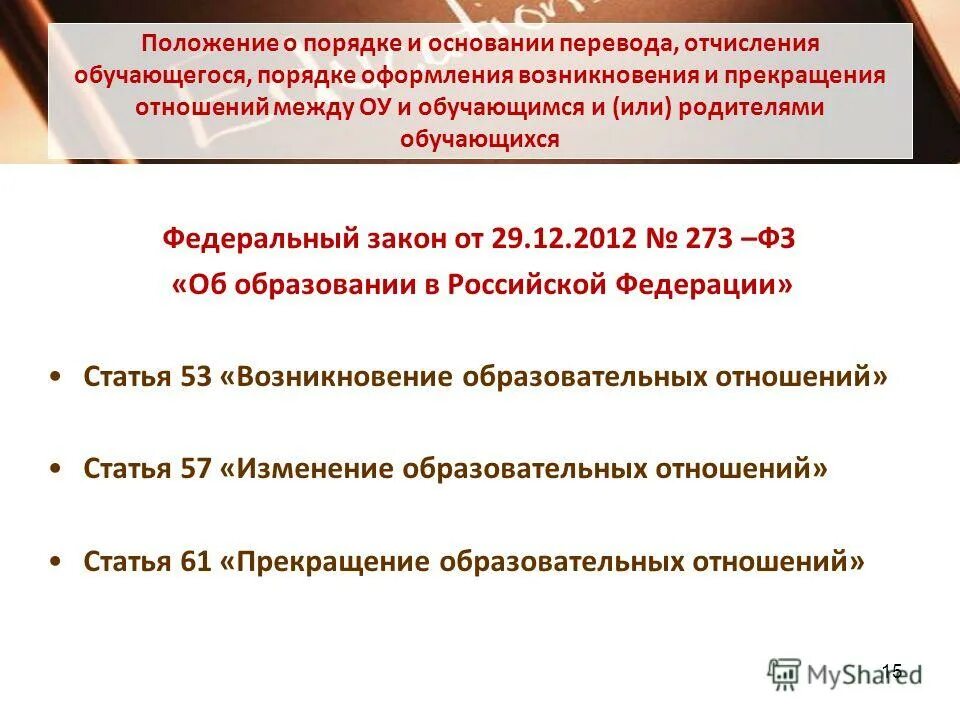 Положение о порядке и основании перевода, отчисления обучающегося, порядке оформления возникновения и прекращения отношений между ОУ и обучающимся и (или) родителями обучающихся

Федеральный закон от 29.12.2012 № 273 –ФЗ
«Об образовании в Российской Федерации»

• Статья 53 «Возникновение образовательных отношений»

• Статья 57 «Изменение образовательных отношений»

• Статья 61 «Прекращение образовательных отношений»

15

MyShared